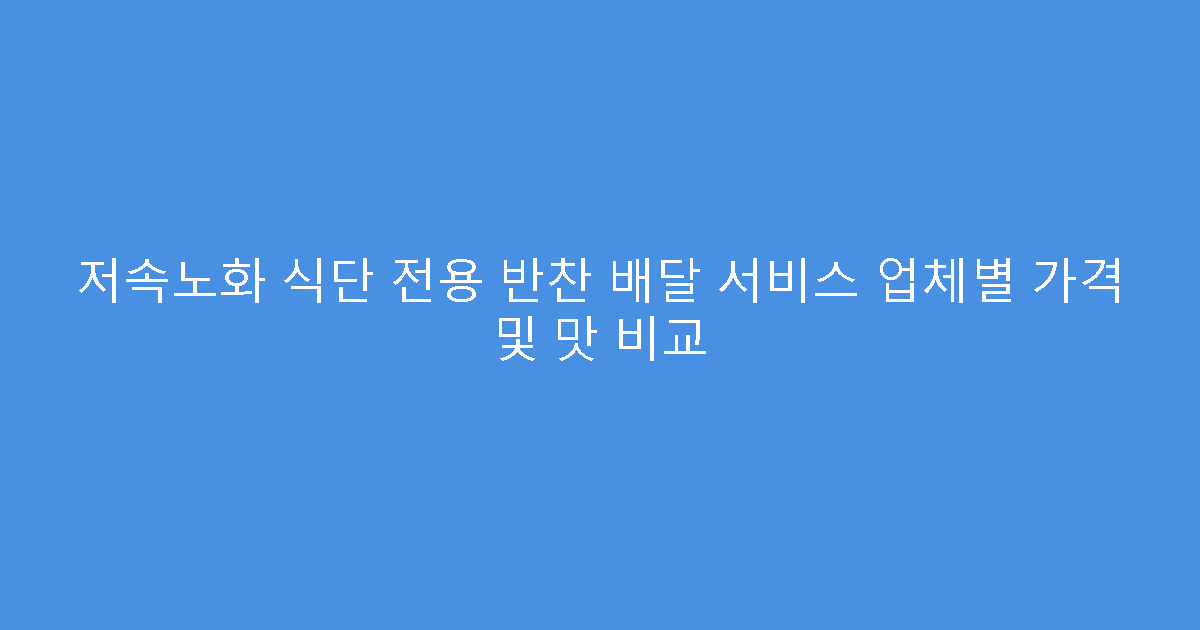 저속노화 식단 전용 반찬 배달 서비스 업체별 가격 및 맛 비교